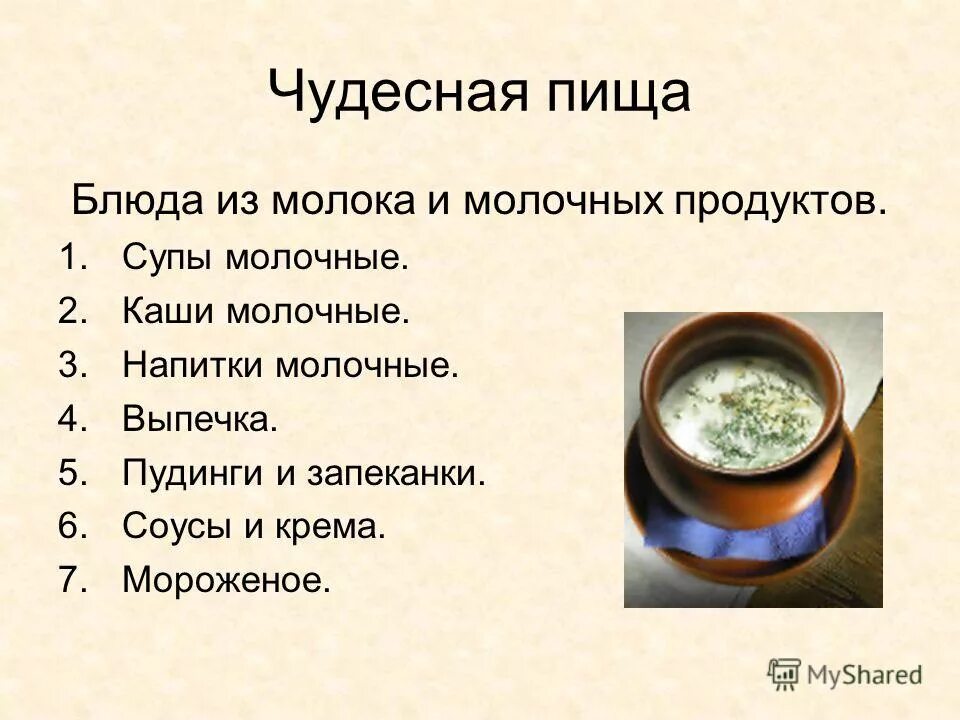 Чудесная пища

Блюда из молока и молочных продуктов.

1. Супы молочные.
2. Каши молочные.
3. Напитки молочные.
4. Выпечка.
5. Пудинги и запеканки.
6. Соусы и крема.
7. Мороженое.

MyShared